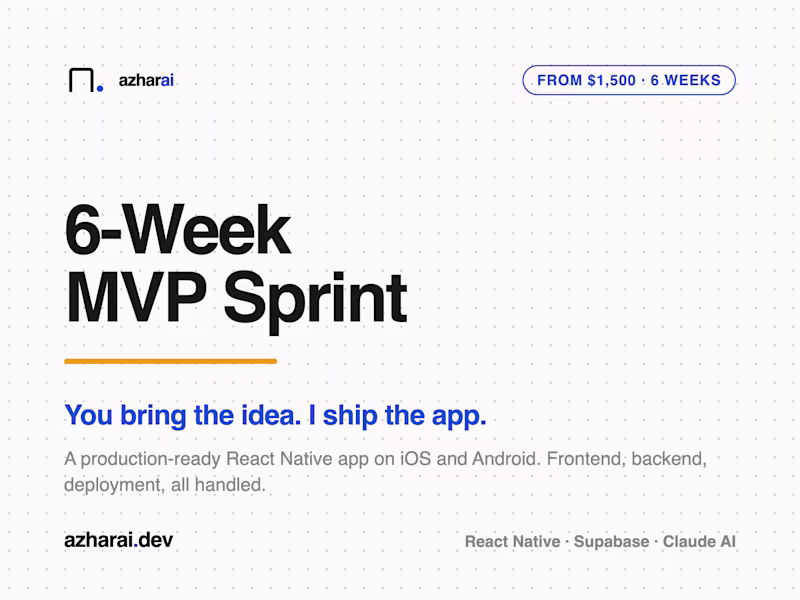 azharai

FROM $1,500 · 6 WEEKS

6-Week
MVP Sprint

You bring the idea. I ship the app.

A production-ready React Native app on iOS and Android. Frontend, backend, deployment, all handled.

azharai.dev

React Native · Supabase · Claude AI